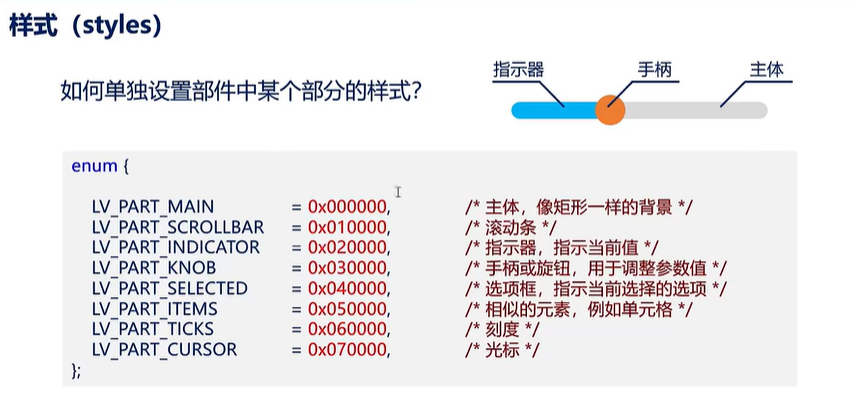 样式（styles）

如何单独设置部件中某个部分的样式？

指示器

手柄

主体

enum {

LV_PART_MAIN = 0x000000, /* 主体，像矩形一样的背景 */
LV_PART_SCROLLBAR = 0x010000, /* 滚动条 */
LV_PART_INDICATOR = 0x020000, /* 指示器，指示当前值 */
LV_PART_KNOB = 0x030000, /* 手柄或旋钮，用于调整参数值 */
LV_PART_SELECTED = 0x040000, /* 选项框，指示当前选择的选项 */
LV_PART_ITEMS = 0x050000, /* 相似的元素，例如单元格 */
LV_PART_TICKS = 0x060000, /* 刻度 */
LV_PART_CURSOR = 0x070000, /* 光标 */
};